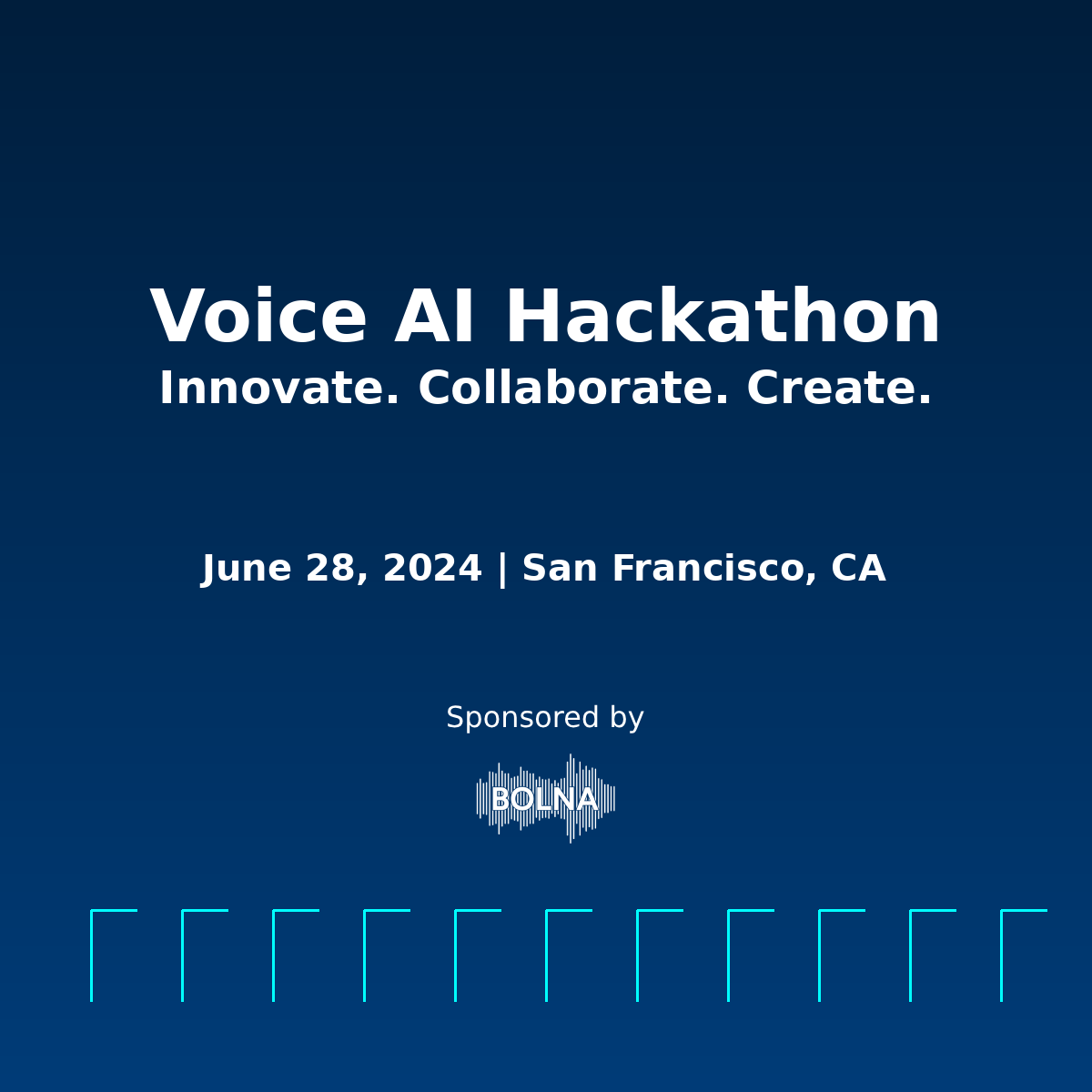 Voice AI Hackathon
Innovate. Collaborate. Create.

June 28, 2024 | San Francisco, CA

Sponsored by

BOLNA